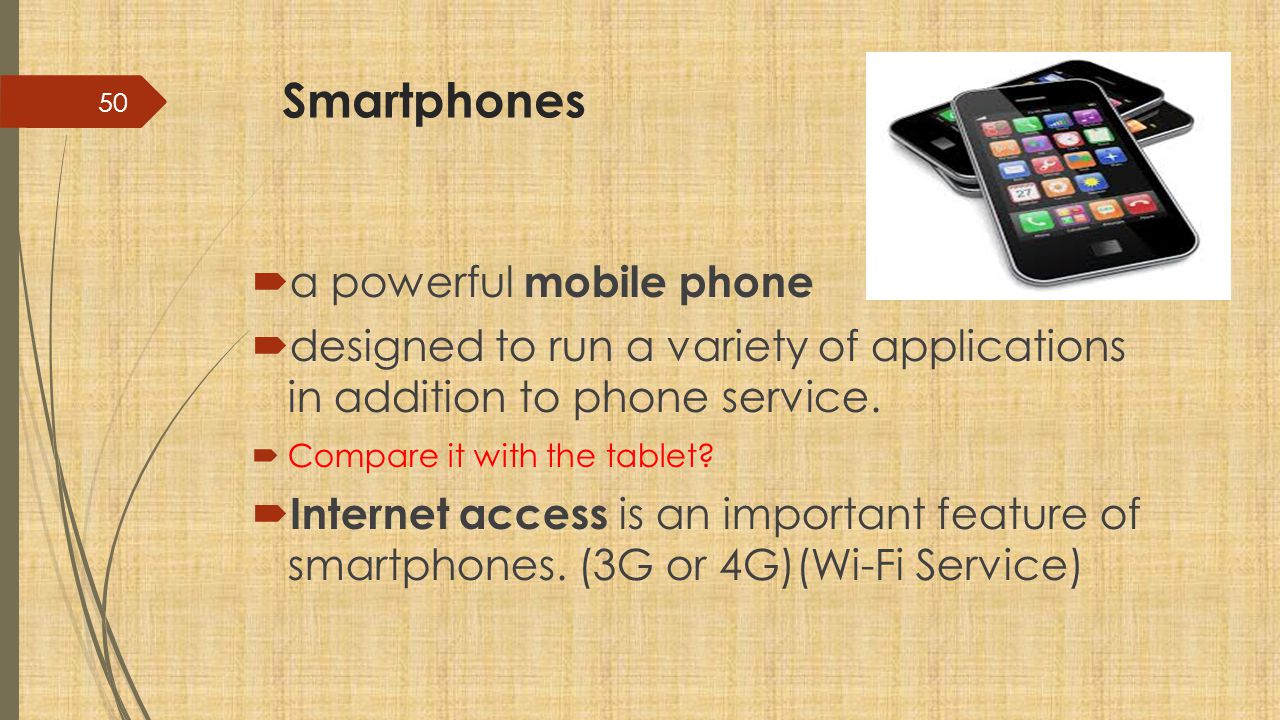 50

Smartphones

a powerful mobile phone

designed to run a variety of applications in addition to phone service.

Compare it with the tablet?

Internet access is an important feature of smartphones. (3G or 4G)(Wi-Fi Service)